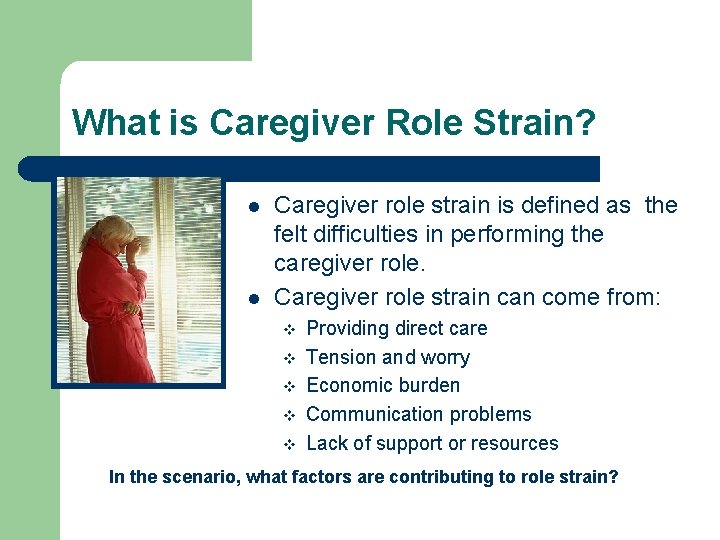 What is Caregiver Role Strain?

- Caregiver role strain is defined as the felt difficulties in performing the caregiver role.
- Caregiver role strain can come from:
  - Providing direct care
  - Tension and worry
  - Economic burden
  - Communication problems
  - Lack of support or resources

In the scenario, what factors are contributing to role strain?